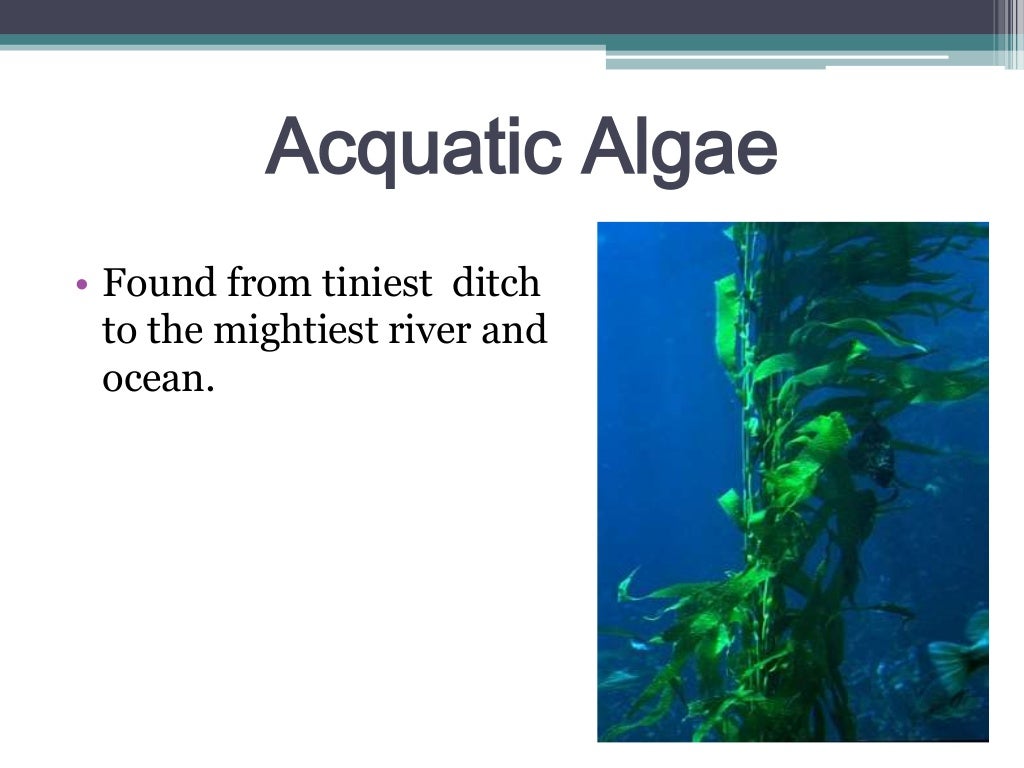 Acquatic Algae

• Found from tiniest ditch to the mightiest river and ocean.